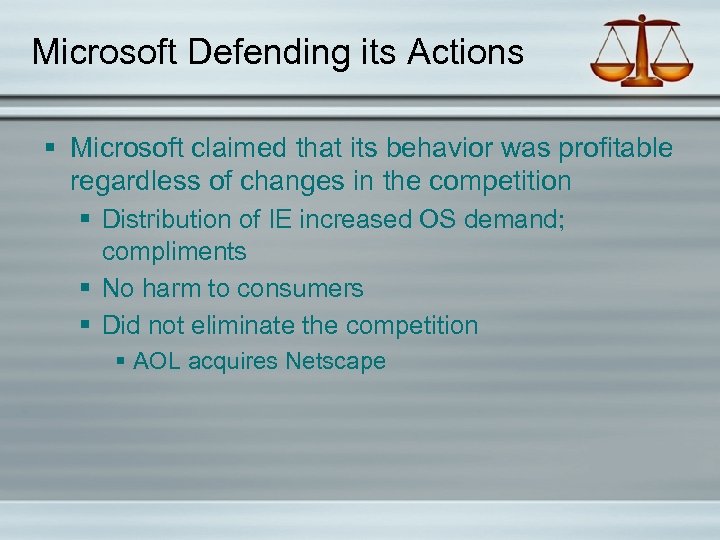 Microsoft Defending its Actions

▪ Microsoft claimed that its behavior was profitable regardless of changes in the competition

▪ Distribution of IE increased OS demand; compliments

▪ No harm to consumers

▪ Did not eliminate the competition

▪ AOL acquires Netscape